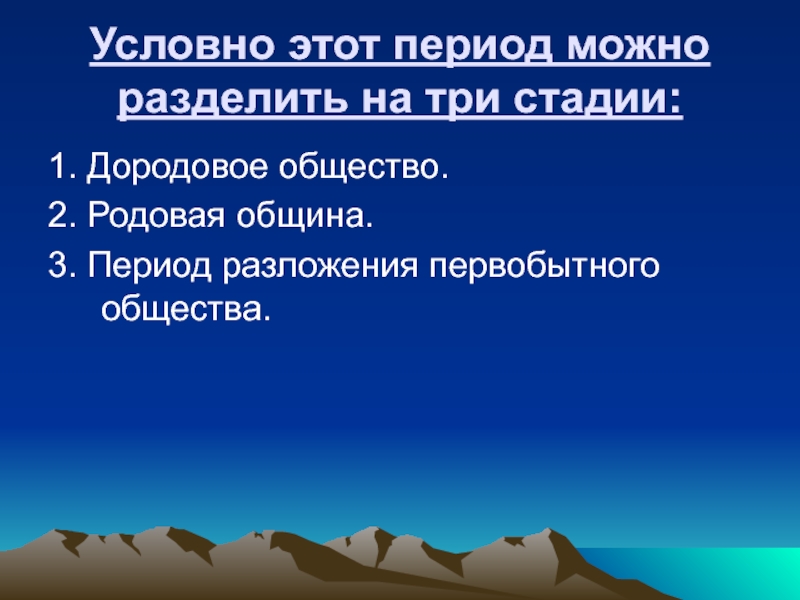 Условно этот период можно разделить на три стадии:

1. Дородовое общество.
2. Родовая община.
3. Период разложения первобытного общества.